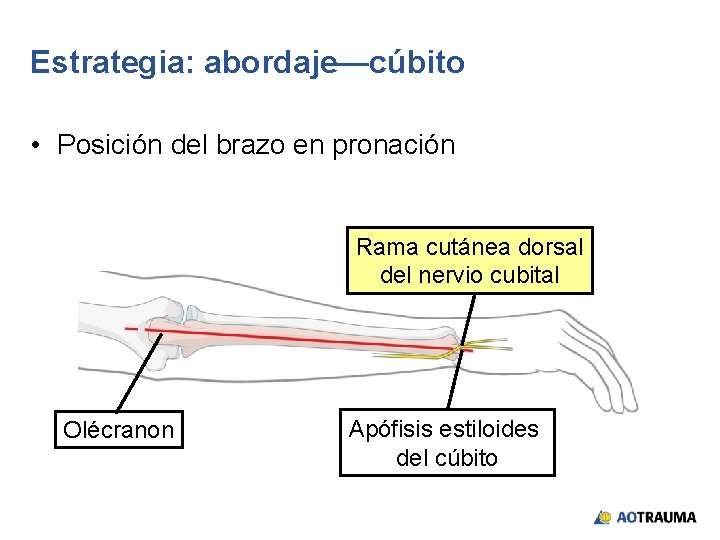 Estrategia: abordaje—cúbito

• Posición del brazo en pronación

Rama cutánea dorsal del nervio cubital

Olécranon

Apófisis estiloides del cúbito

AOTRAUMA